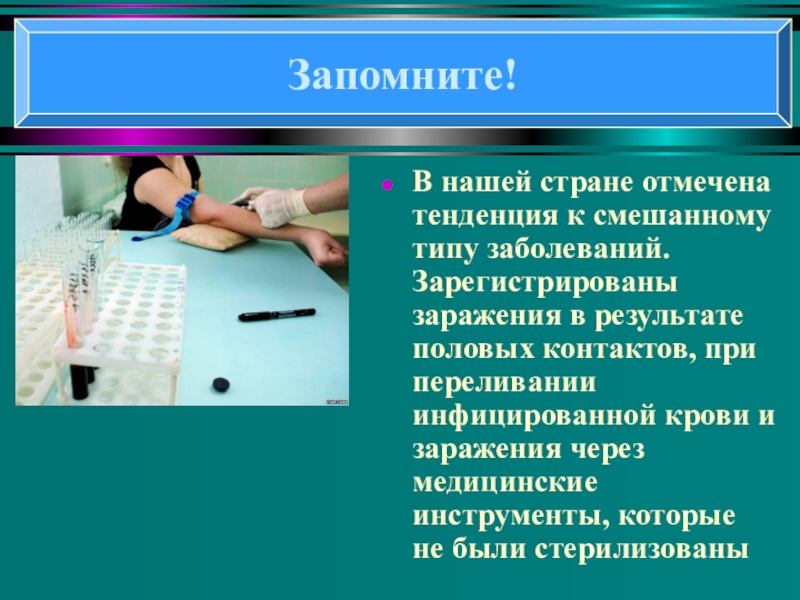 Запомните!

В нашей стране отмечена тенденция к смешанному типу заболеваний. Зарегистрированы заражения в результате половых контактов, при переливании инфицированной крови и заражения через медицинские инструменты, которые не были стерилизованы